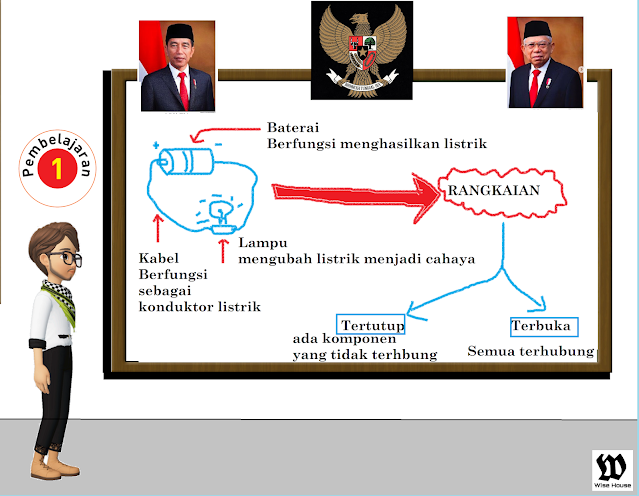 Pembelajaran 1

Baterai
Berfungsi menghasilkan listrik

+ -

RANGKAIAN

Lampu
mengubah listrik menjadi cahaya

Kabel
Berfungsi
sebagai
konduktor listrik

Tertutup
ada komponen
yang tidak terhbung

Terbuka
Semua terhubung

Wise House